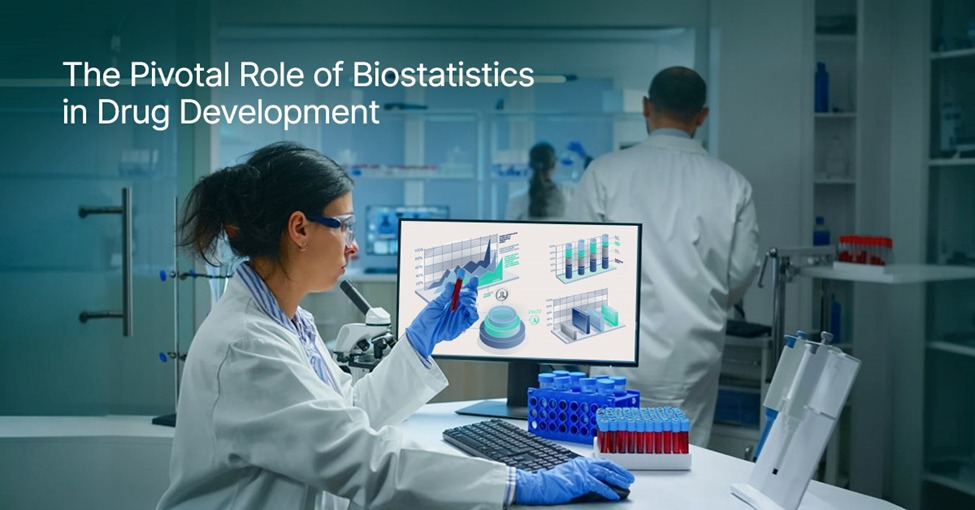 The Pivotal Role of Biostatistics in Drug Development